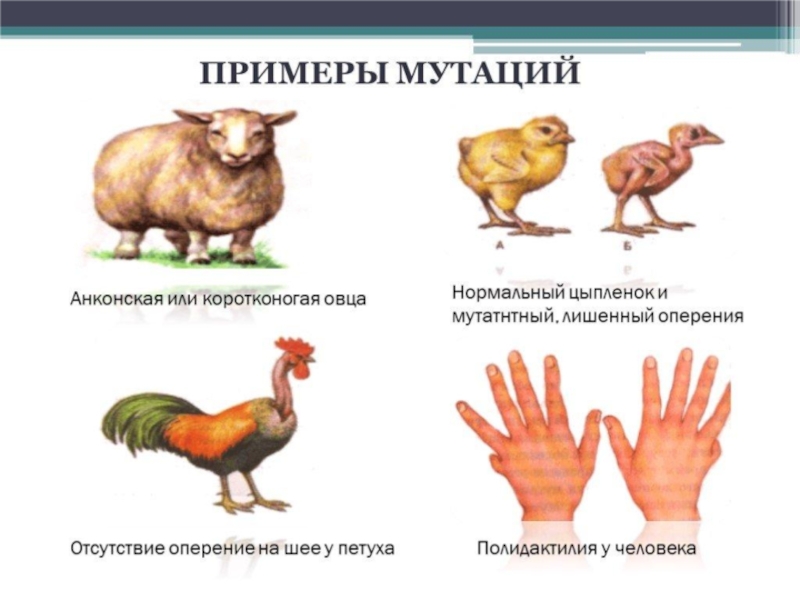 ПРИМЕРЫ МУТАЦИЙ

А

Б

Анконская или коротконогая овца

Нормальный цыпленок и мутатнтный, лишенный оперения

Отсутствие оперение на шее у петуха

Полидактилия у человека